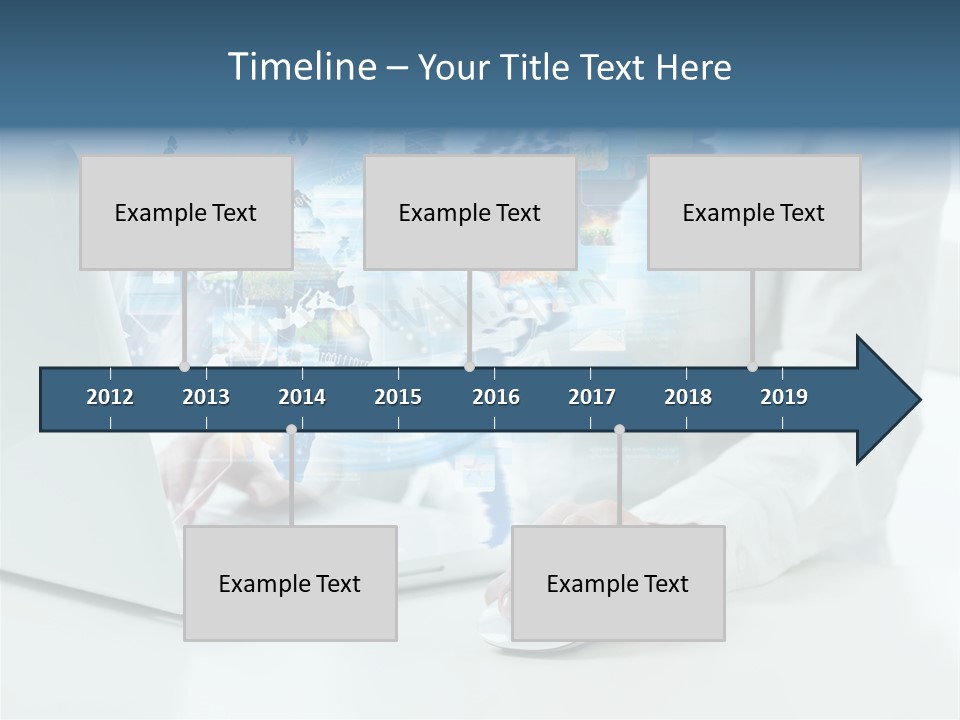 Timeline – Your Title Text Here

Example Text

Example Text

Example Text

2012 2013 2014 2015 2016 2017 2018 2019

Example Text

Example Text